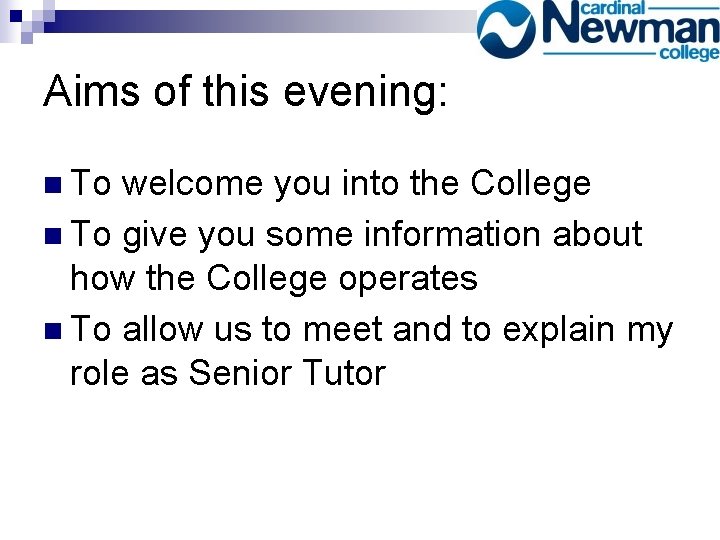 cardinal
Newman
college

Aims of this evening:

To welcome you into the College
To give you some information about how the College operates
To allow us to meet and to explain my role as Senior Tutor